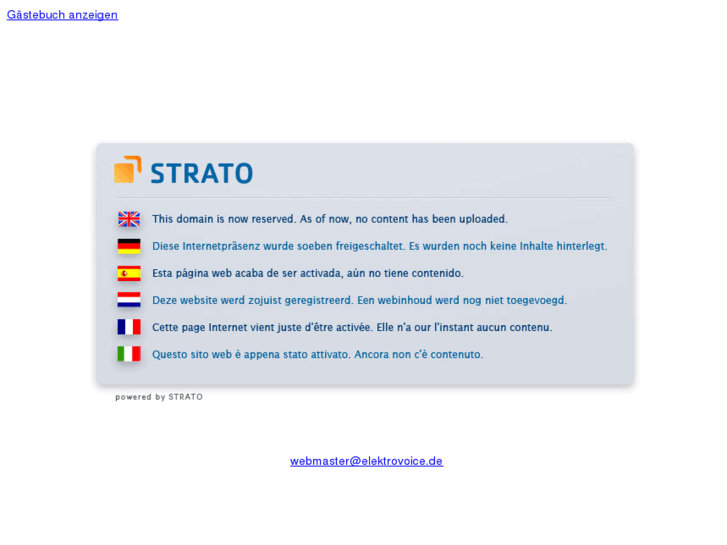 Gästebuch anzeigen

STRATO

This domain is now reserved. As of now, no content has been uploaded.

Diese Internetpräsenz wurde soeben freigeschaltet. Es wurden noch keine Inhalte hinterlegt.

Esta página web acaba de ser activada, aún no tiene contenido.

Deze website werd zojuist geregistreerd. Een webinhoud werd nog niet toegevoegd.

Cette page Internet vient juste d'être activée. Elle n'a our l'instant aucun contenu.

Questo sito web è appena stato attivato. Ancora non c'è contenuto.

powered by STRATO

webmaster@elektrovoice.de